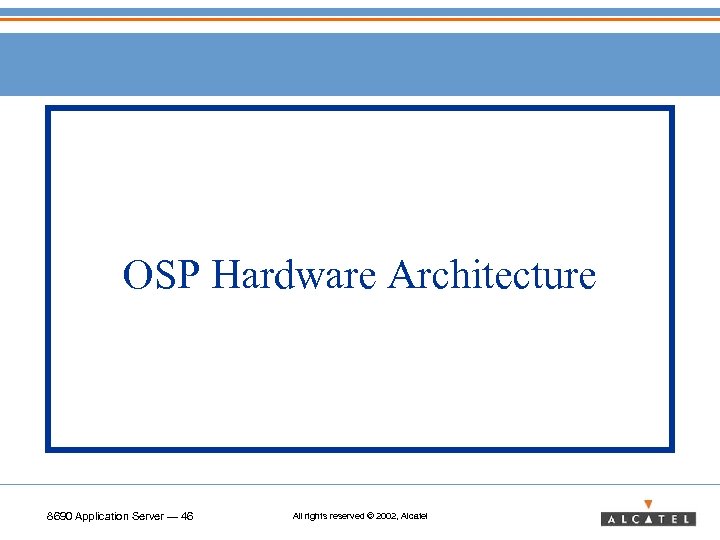 OSP Hardware Architecture

8690 Application Server — 46

All rights reserved © 2002, Alcatel

ALCATEL